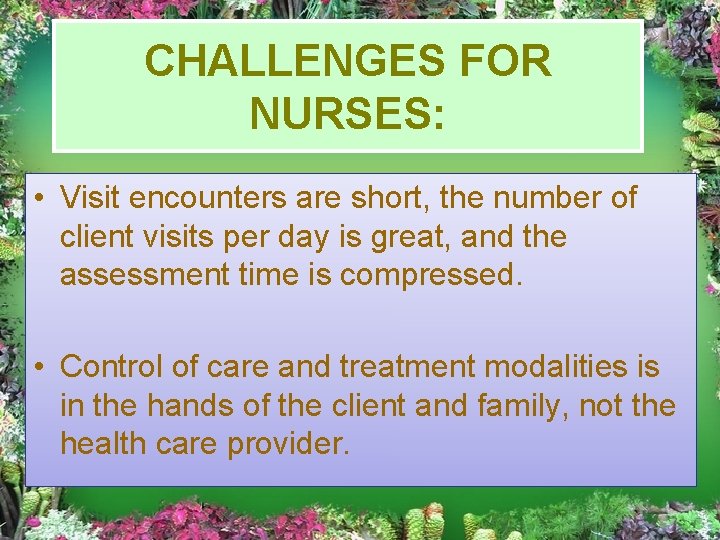 CHALLENGES FOR NURSES:

• Visit encounters are short, the number of client visits per day is great, and the assessment time is compressed.

• Control of care and treatment modalities is in the hands of the client and family, not the health care provider.